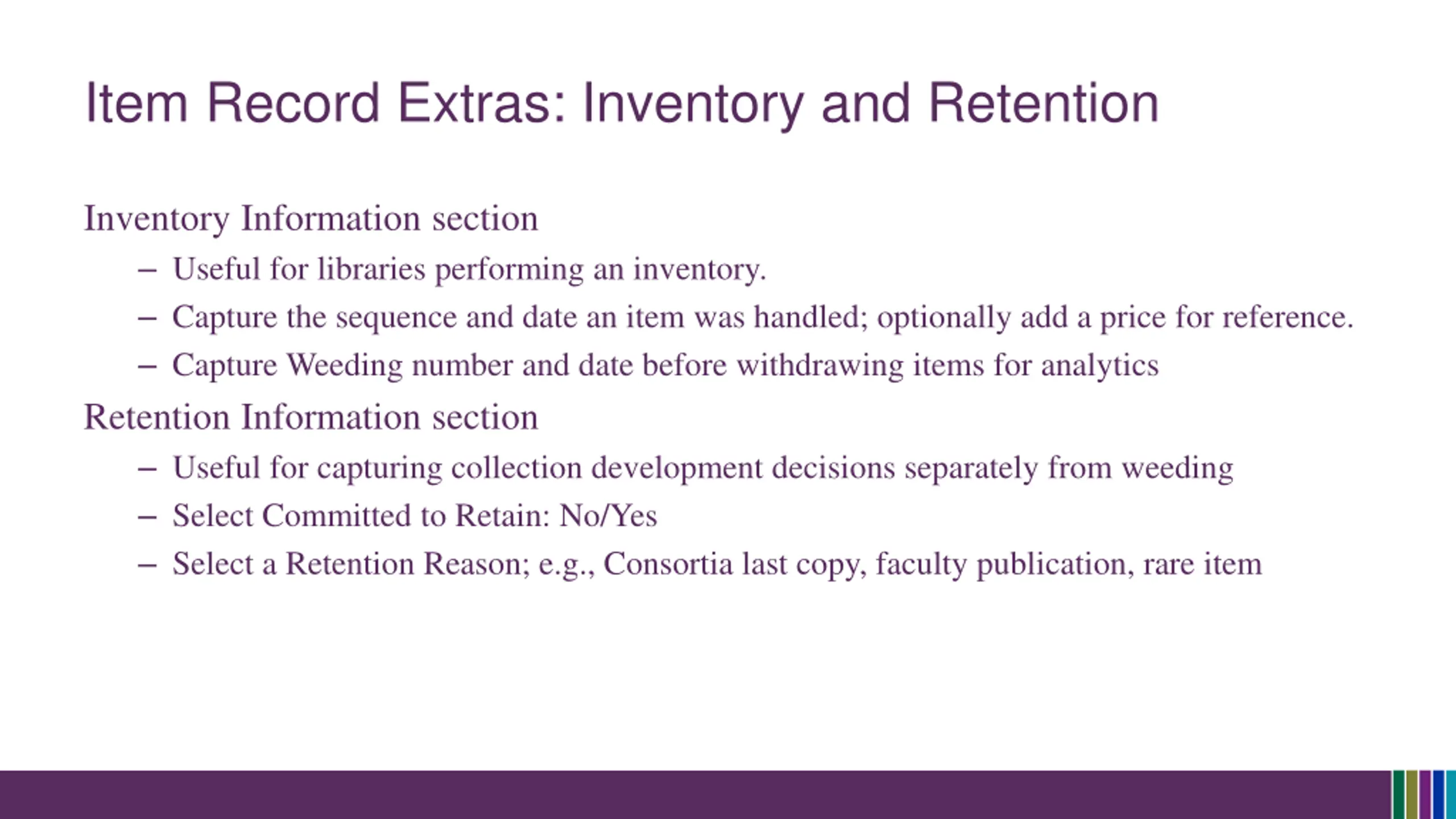 Item Record Extras: Inventory and Retention

Inventory Information section

– Useful for libraries performing an inventory.

– Capture the sequence and date an item was handled; optionally add a price for reference.

– Capture Weeding number and date before withdrawing items for analytics

Retention Information section

– Useful for capturing collection development decisions separately from weeding

– Select Committed to Retain: No/Yes

– Select a Retention Reason; e.g., Consortia last copy, faculty publication, rare item